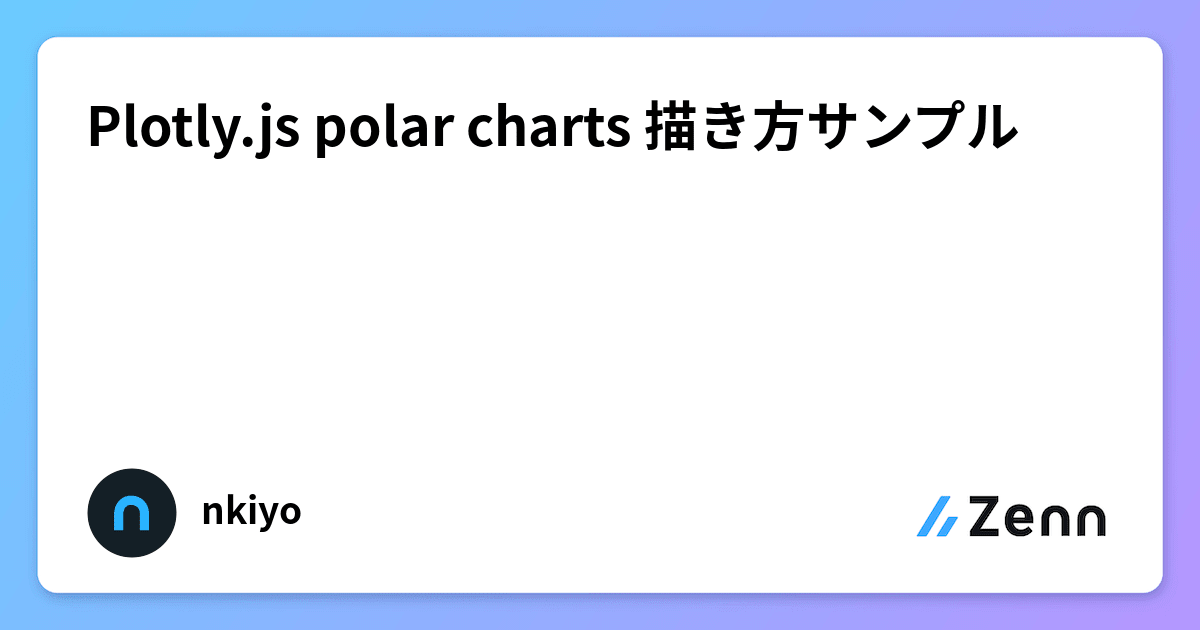 Plotly.js polar charts 描き方サンプル

nkiyo

Zenn